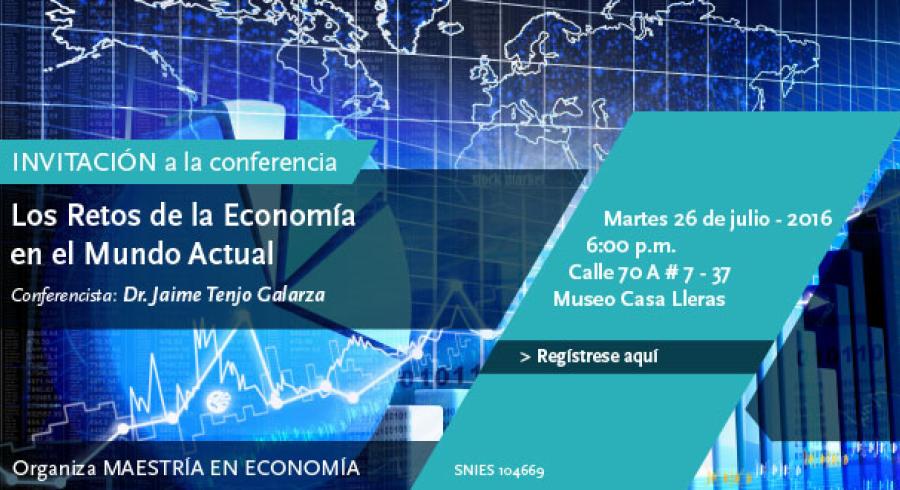 INVITACIÓN a la conferencia

Los Retos de la Economía en el Mundo Actual

Conferencista: Dr. Jaime Tenjo Galarza

Martes 26 de julio - 2016
6:00 p.m.
Calle 70 A # 7 - 37
Museo Casa Lleras

> Regístrese aquí

Organiza MAESTRÍA EN ECONOMÍA

SNIES 104669